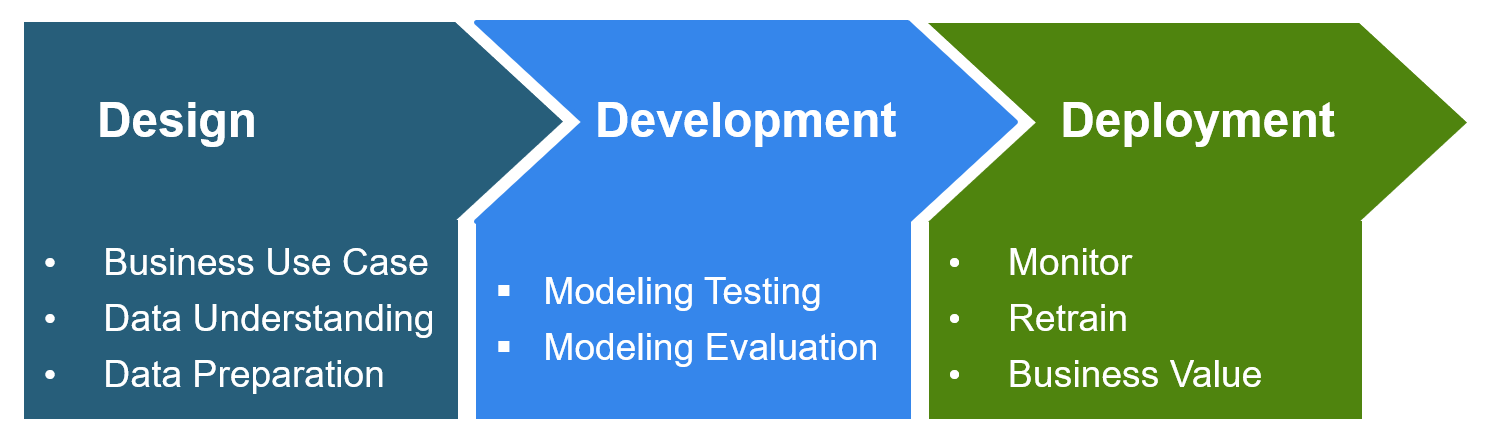 Design

• Business Use Case
• Data Understanding
• Data Preparation

Development

▪ Modeling Testing
▪ Modeling Evaluation

Deployment

• Monitor
• Retrain
• Business Value